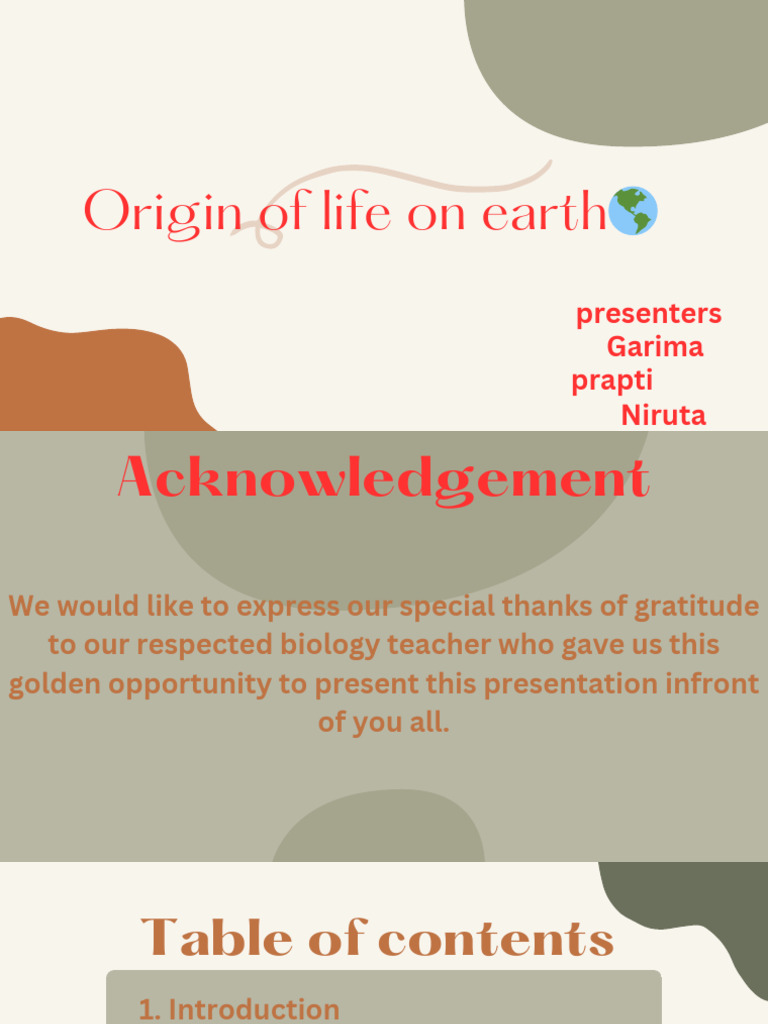 Origin of life on earth🌎

presenters
Garima
prapti
Niruta

Acknowledgement

We would like to express our special thanks of gratitude to our respected biology teacher who gave us this golden opportunity to present this presentation infront of you all.

Table of contents

1. Introduction